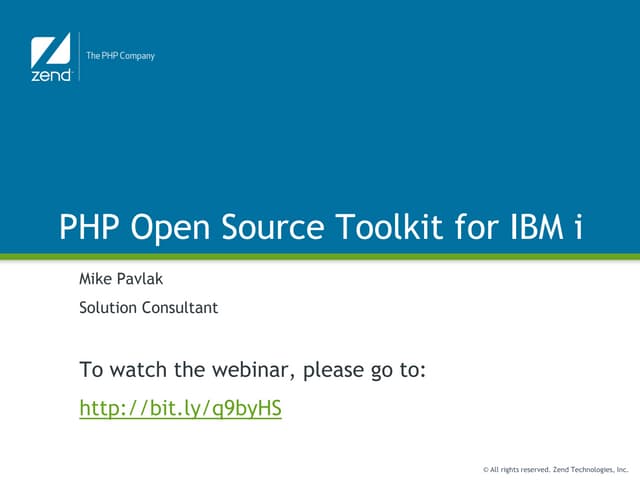 zend

The PHP Company

PHP Open Source Toolkit for IBM i

Mike Pavlak

Solution Consultant

To watch the webinar, please go to:

http://bit.ly/q9byHS

© All rights reserved. Zend Technologies, Inc.